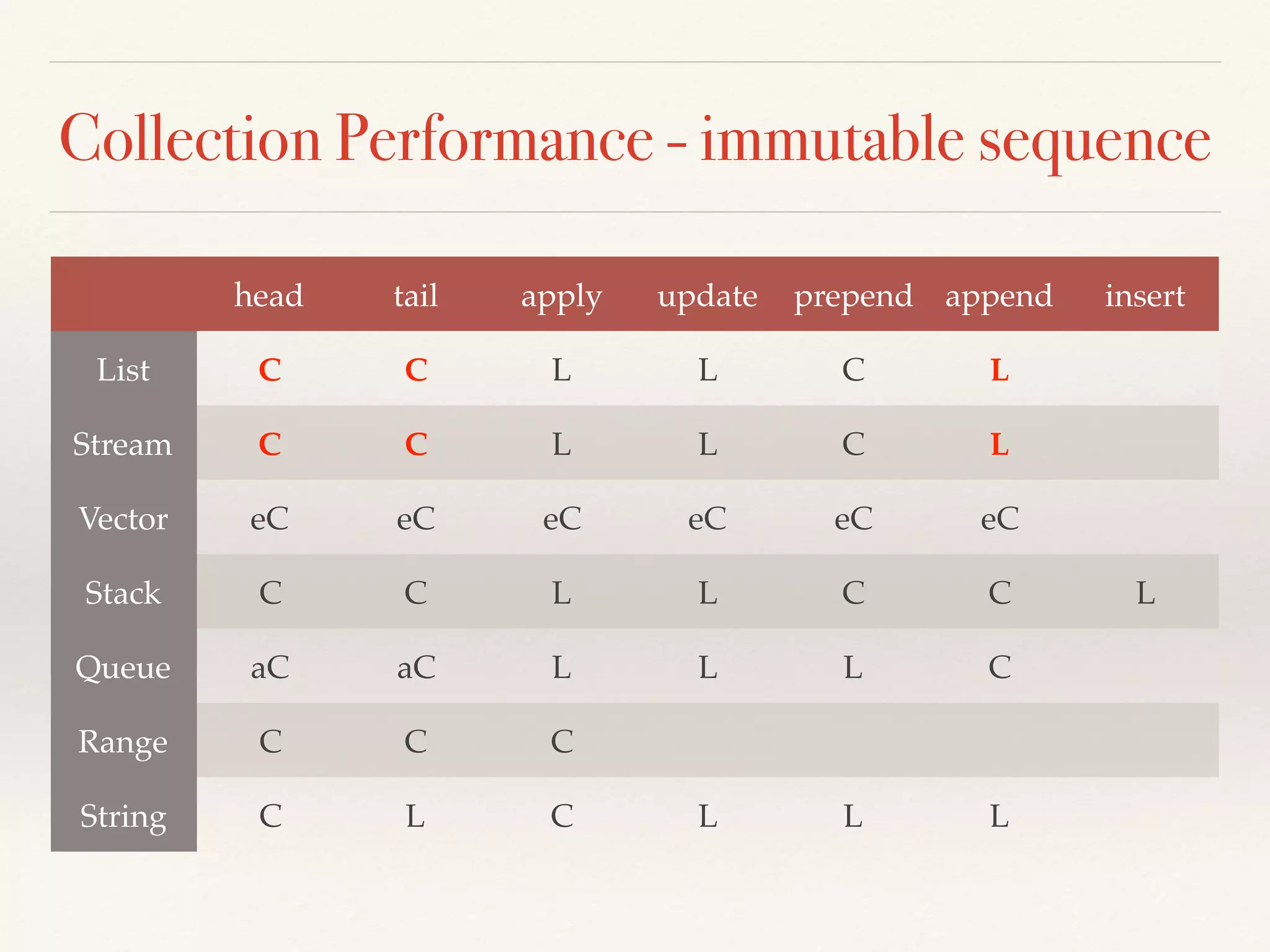 Collection Performance - immutable sequence

| | head | tail | apply | update | prepend | append | insert |
|---|---|---|---|---|---|---|---|
| List | C | C | L | L | C | L | |
| Stream | C | C | L | L | C | L | |
| Vector | eC | eC | eC | eC | eC | eC | |
| Stack | C | C | L | L | C | C | L |
| Queue | aC | aC | L | L | L | C | |
| Range | C | C | C | | | | |
| String | C | L | C | L | L | L | |